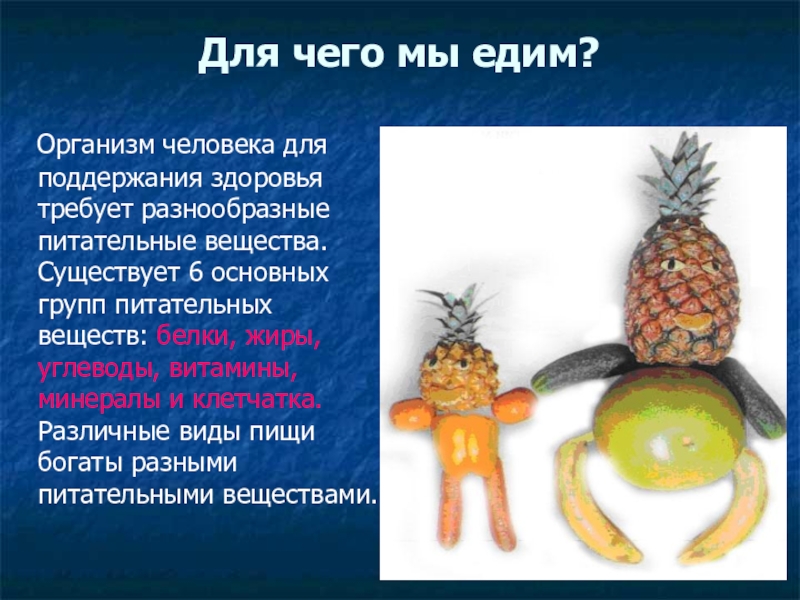 Для чего мы едим?

Организм человека для поддержания здоровья требует разнообразные питательные вещества. Существует 6 основных групп питательных веществ: белки, жиры, углеводы, витамины, минералы и клетчатка. Различные виды пищи богаты разными питательными веществами.